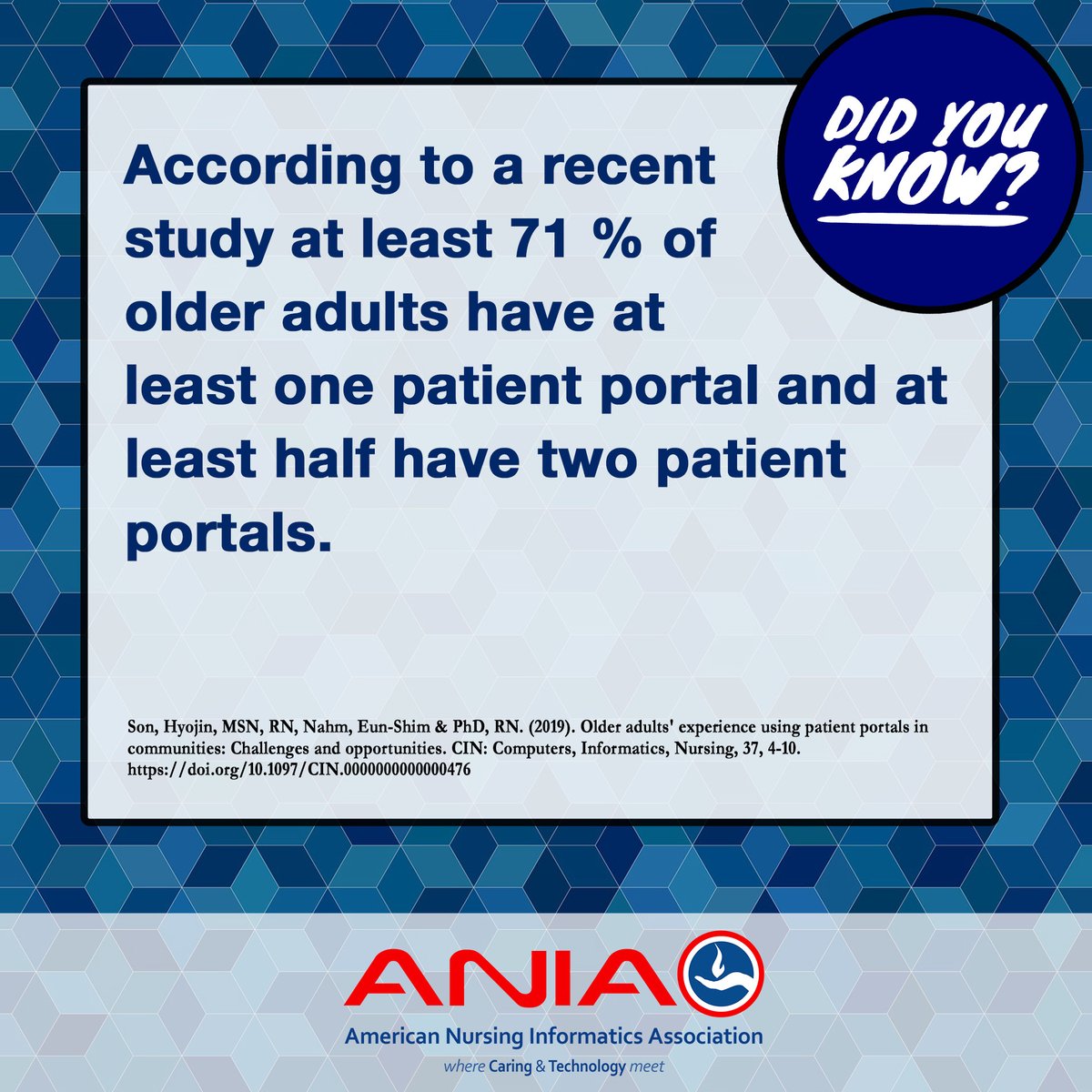 DID YOU KNOW?

According to a recent study at least 71 % of older adults have at least one patient portal and at least half have two patient portals.

Son, Hyojin, MSN, RN, Nahm, Eun-Shim & PhD, RN. (2019). Older adults' experience using patient portals in communities: Challenges and opportunities. CIN: Computers, Informatics, Nursing, 37, 4-10. https://doi.org/10.1097/CIN.0000000000000476

ANIA

American Nursing Informatics Association

where Caring & Technology meet